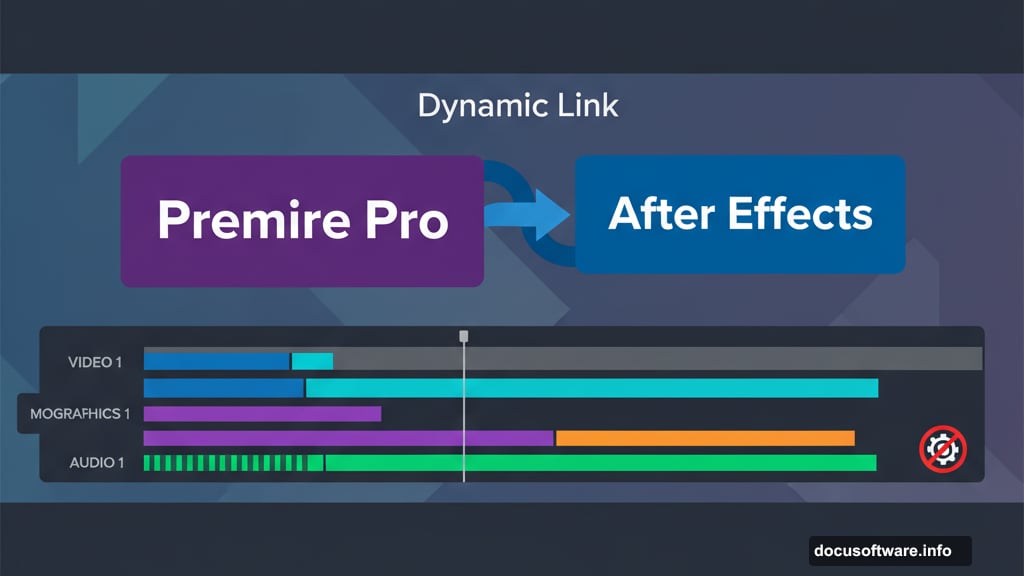 Dynamic Link

Premire Pro

After Effects

VIDEO 1

MOGRAFHICS 1

AUDIO 1

docusoftware.info